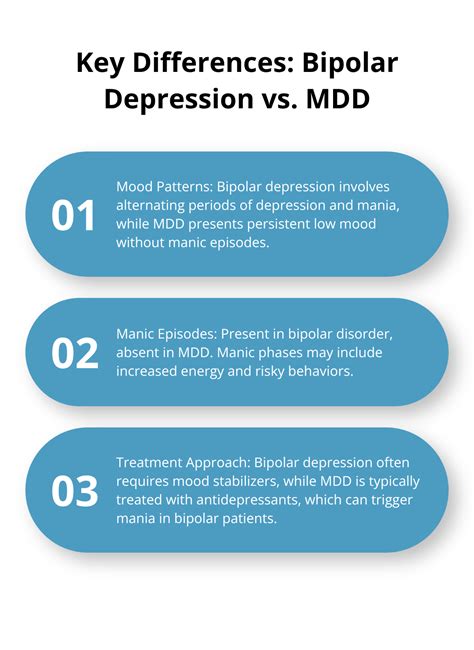 Key Differences: Bipolar Depression vs. MDD

01

Mood Patterns: Bipolar depression involves alternating periods of depression and mania, while MDD presents persistent low mood without manic episodes.

02

Manic Episodes: Present in bipolar disorder, absent in MDD. Manic phases may include increased energy and risky behaviors.

03

Treatment Approach: Bipolar depression often requires mood stabilizers, while MDD is typically treated with antidepressants, which can trigger mania in bipolar patients.